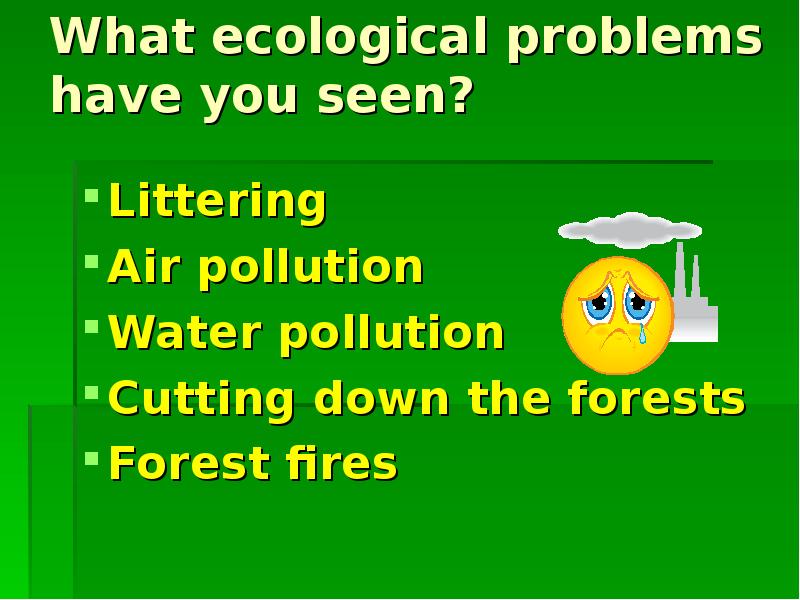 What ecological problems have you seen?

- Littering
- Air pollution
- Water pollution
- Cutting down the forests
- Forest fires